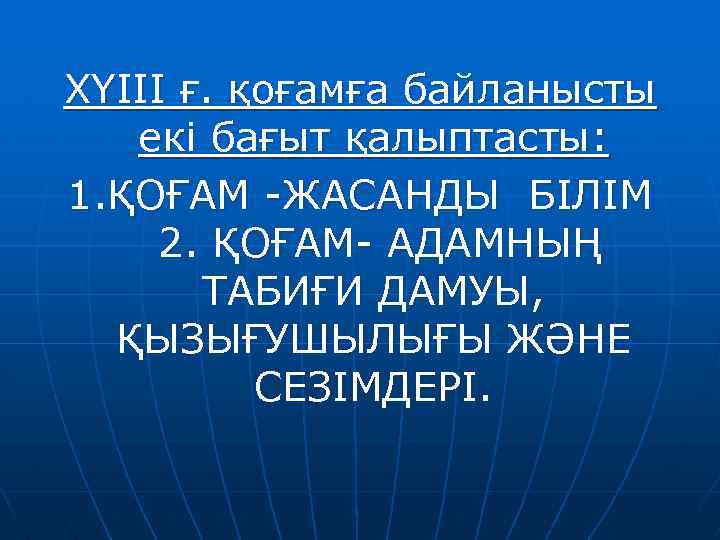 XYIII ғ. қоғамға байланысты екі бағыт қалыптасты:

1.ҚОҒАМ -ЖАСАНДЫ БІЛІМ
2. ҚОҒАМ- АДАМНЫҢ ТАБИҒИ ДАМУЫ, ҚЫЗЫҒУШЫЛЫҒЫ ЖӘНЕ СЕЗІМДЕРІ.